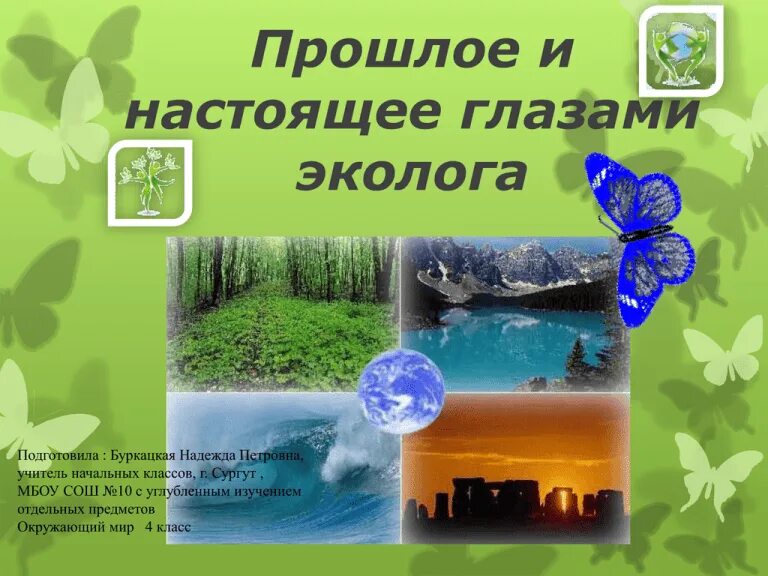 Прошлое и настоящее глазами эколога

Подготовила : Буркацкая Надежда Петровна, учитель начальных классов, г. Сургут , МБОУ СОШ №10 с углубленным изучением отдельных предметов
Окружающий мир 4 класс